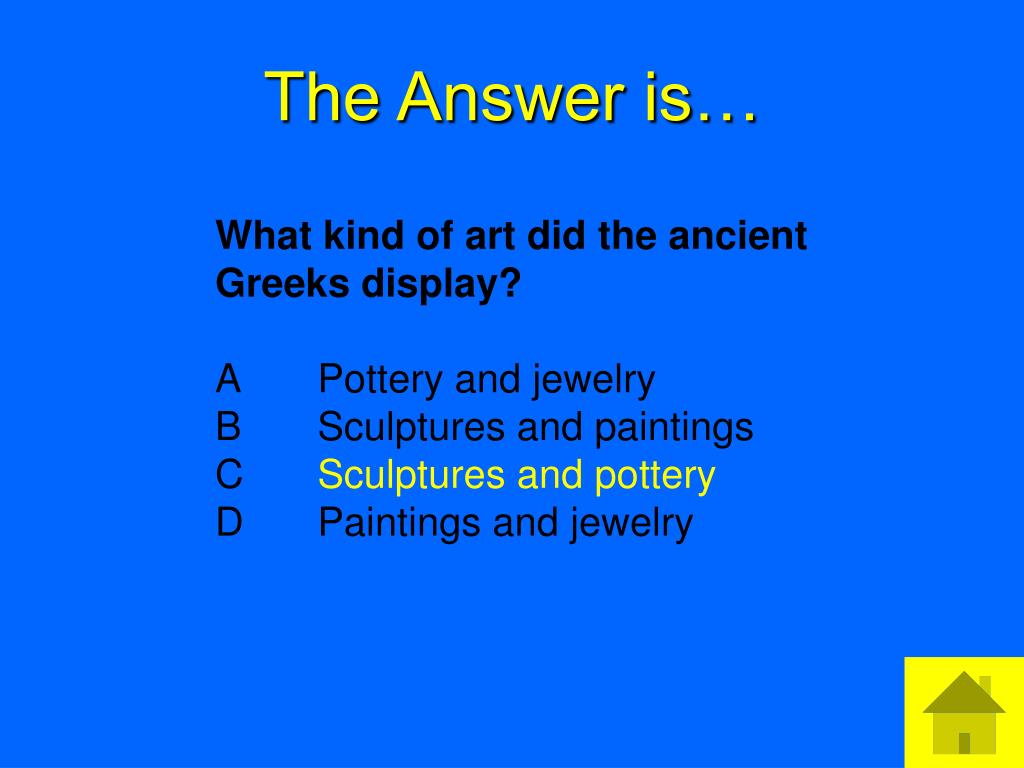 The Answer is…

What kind of art did the ancient Greeks display?

A Pottery and jewelry
B Sculptures and paintings
C Sculptures and pottery
D Paintings and jewelry